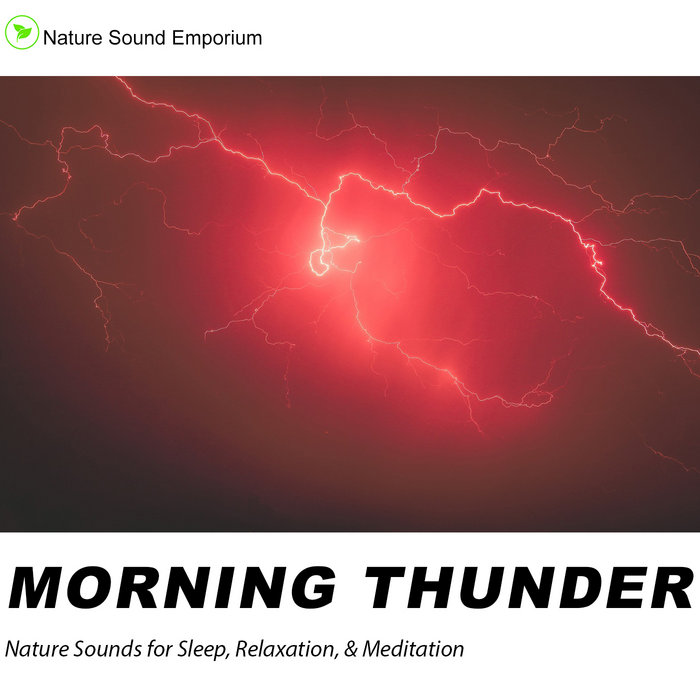 Nature Sound Emporium

MORNING THUNDER

Nature Sounds for Sleep, Relaxation, & Meditation